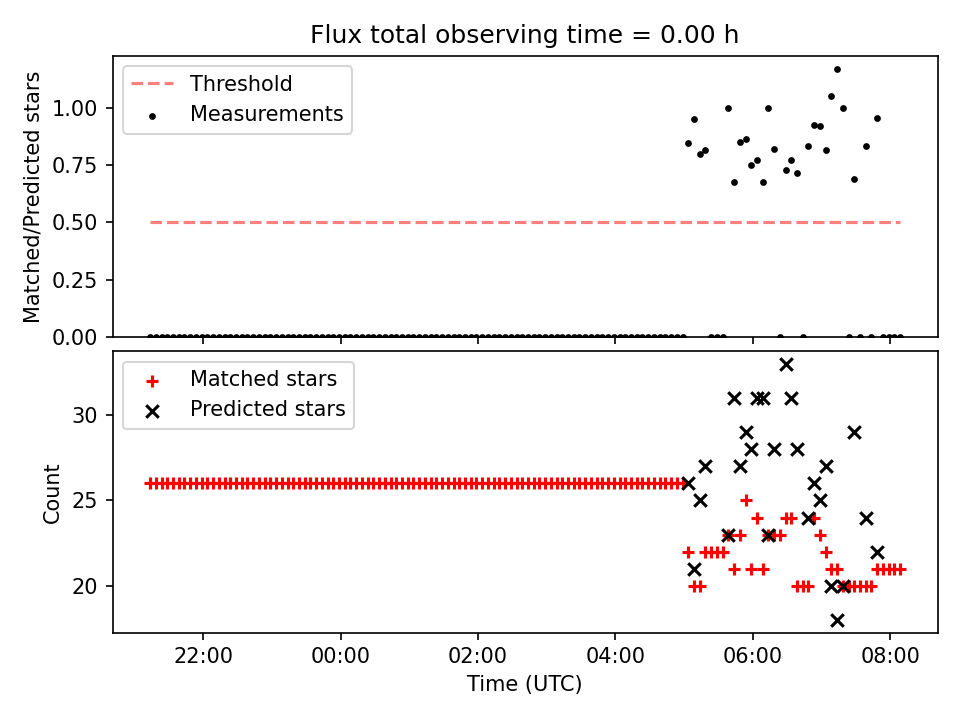 Flux total observing time = 0.00 h

Threshold
Measurements

Matched/Predicted stars

1.00
0.75
0.50
0.25
0.00

Matched stars
Predicted stars

Count

30
25
20

22:00
00:00
02:00
04:00
06:00
08:00

Time (UTC)